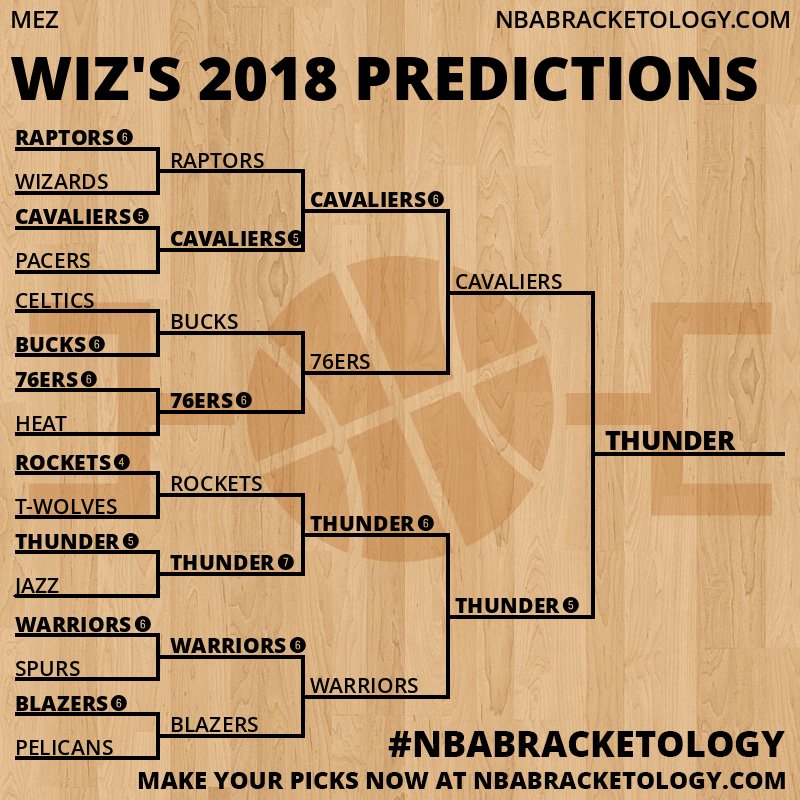 MEZ

NBABRACKETOLOGY.COM

WIZ'S 2018 PREDICTIONS

RAPTORS 6
WIZARDS
CAVALIERS 5
PACERS
CELTICS
BUCKS 6
76ERS 6
HEAT
ROCKETS 4
T-WOLVES
THUNDER 5
JAZZ
WARRIORS 6
SPURS
BLAZERS 6
PELICANS

RAPTORS
CAVALIERS 6
BUCKS
76ERS 6
ROCKETS
THUNDER 7
WARRIORS 6
BLAZERS

CAVALIERS 6
76ERS
THUNDER 6
WARRIORS

CAVALIERS
THUNDER 5

THUNDER

#NBABRACKETOLOGY

MAKE YOUR PICKS NOW AT NBABRACKETOLOGY.COM